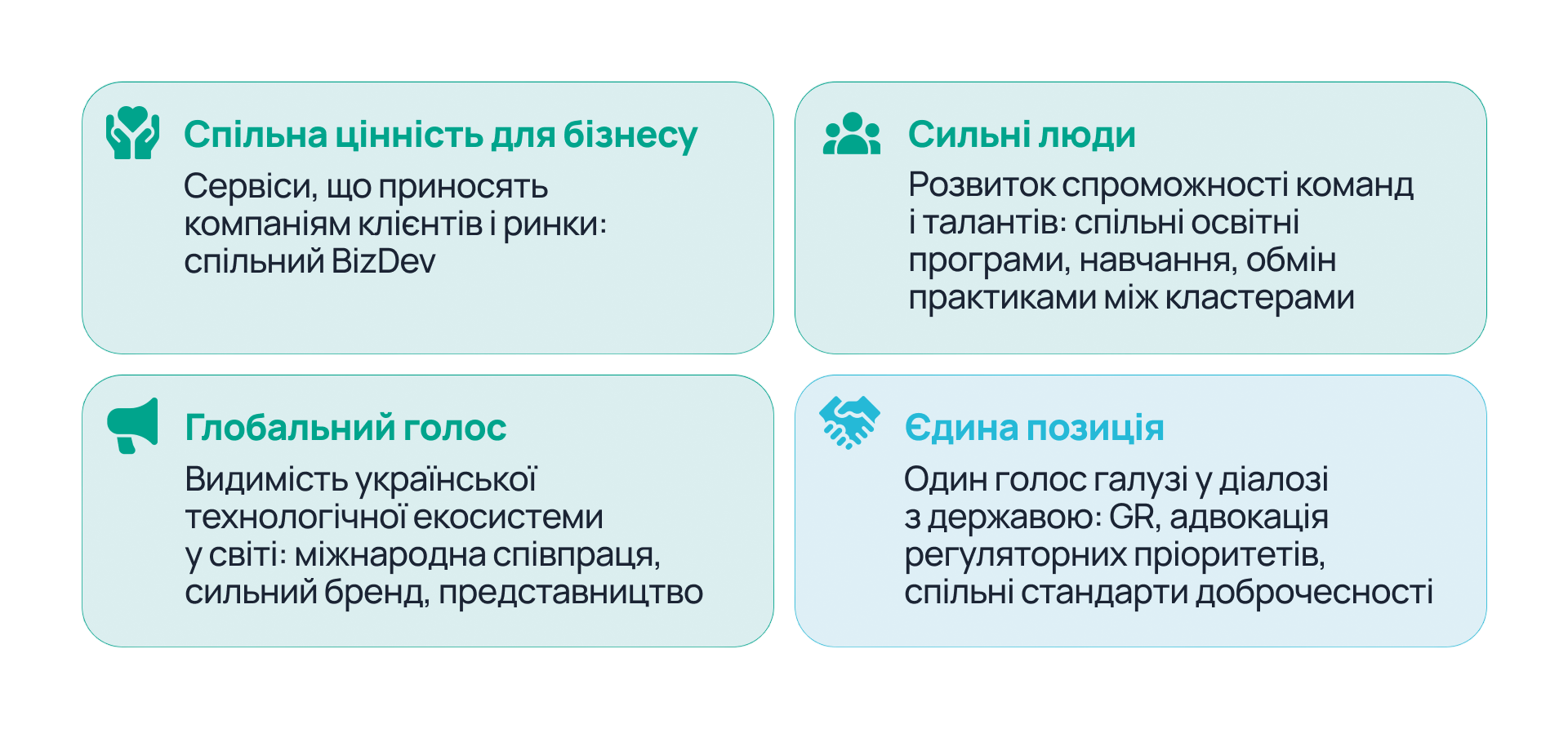 Спільна цінність для бізнесу

Сервіси, що приносять компаніям клієнтів і ринки: спільний BizDev

Сильні люди

Розвиток спроможності команд і талантів: спільні освітні програми, навчання, обмін практиками між кластерами

Глобальний голос

Видимість української технологічної екосистеми у світі: міжнародна співпраця, сильний бренд, представництво

Єдина позиція

Один голос галузі у діалозі з державою: GR, адвокація регуляторних пріоритетів, спільні стандарти доброчесності